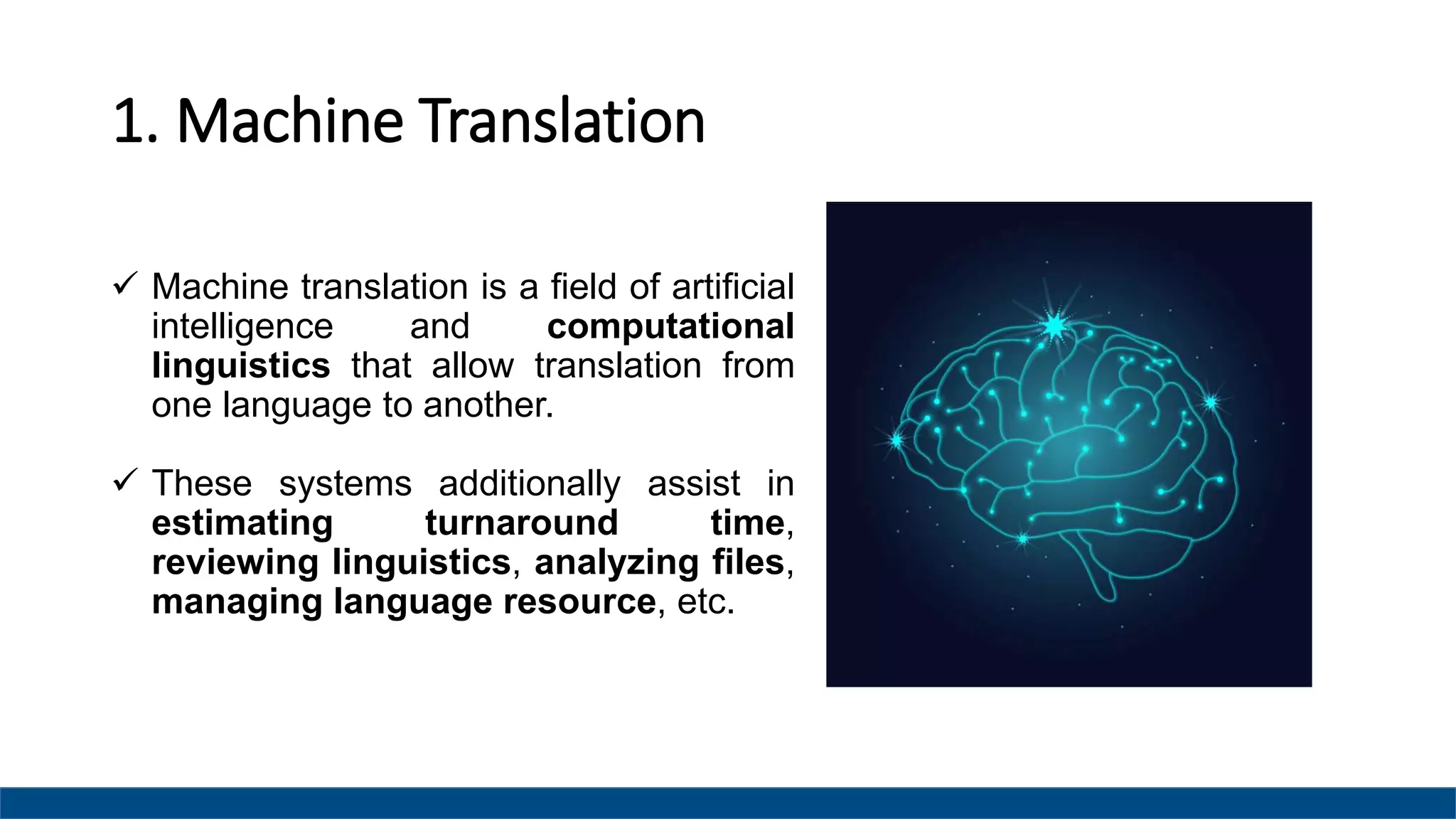 1. Machine Translation

✓ Machine translation is a field of artificial intelligence and computational linguistics that allow translation from one language to another.

✓ These systems additionally assist in estimating turnaround time, reviewing linguistics, analyzing files, managing language resource, etc.